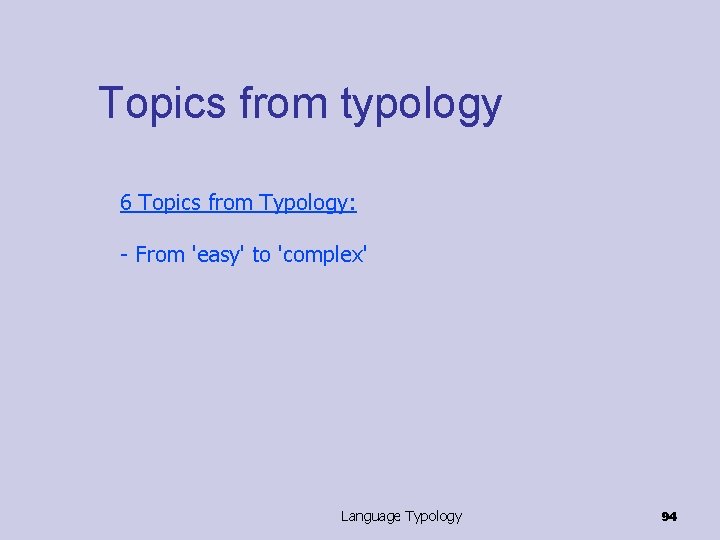 Topics from typology

6 Topics from Typology:

- From 'easy' to 'complex'

Language Typology

94